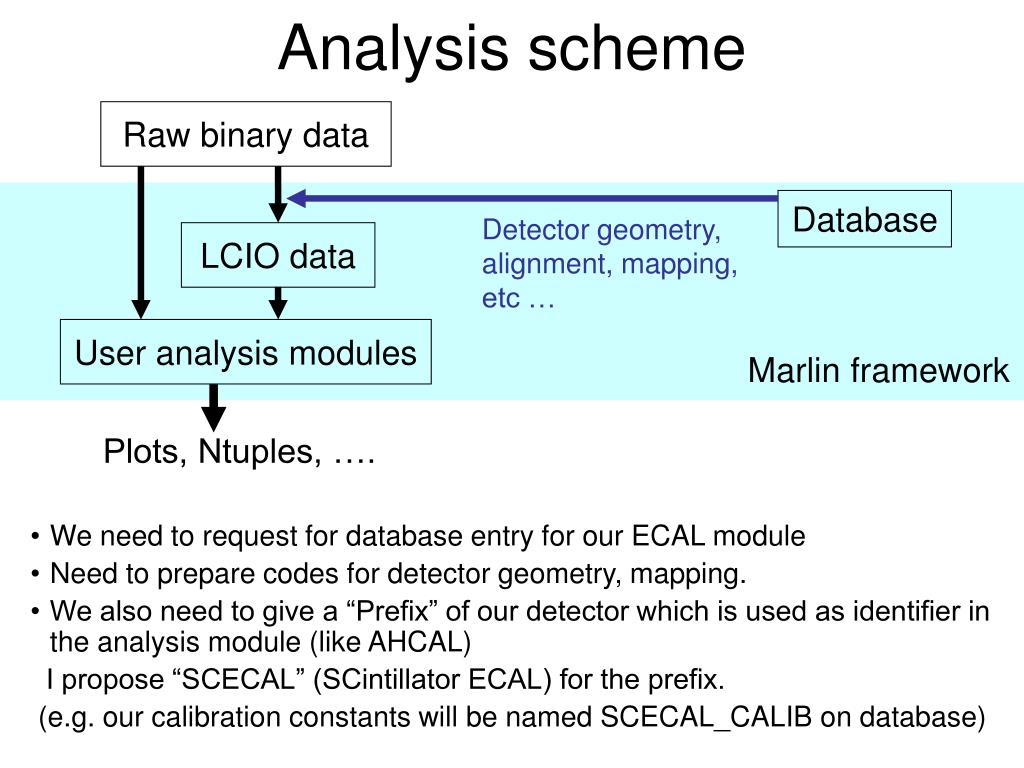 Analysis scheme

Raw binary data

Database

Detector geometry, alignment, mapping, etc …

LCIO data

User analysis modules

Marlin framework

Plots, Ntuples, ….

• We need to request for database entry for our ECAL module
• Need to prepare codes for detector geometry, mapping.
• We also need to give a “Prefix” of our detector which is used as identifier in the analysis module (like AHCAL)
I propose “SCECAL” (SCintillator ECAL) for the prefix.
(e.g. our calibration constants will be named SCECAL_CALIB on database)